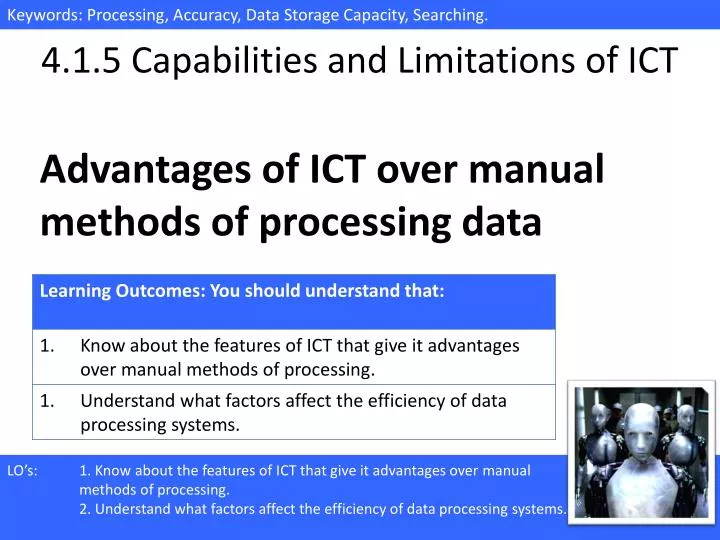 Keywords: Processing, Accuracy, Data Storage Capacity, Searching.

4.1.5 Capabilities and Limitations of ICT

Advantages of ICT over manual methods of processing data

| Learning Outcomes: You should understand that: |
|---|
| 1. Know about the features of ICT that give it advantages over manual methods of processing. |
| 1. Understand what factors affect the efficiency of data processing systems. |

LO's: 1. Know about the features of ICT that give it advantages over manual methods of processing.
2. Understand what factors affect the efficiency of data processing systems.